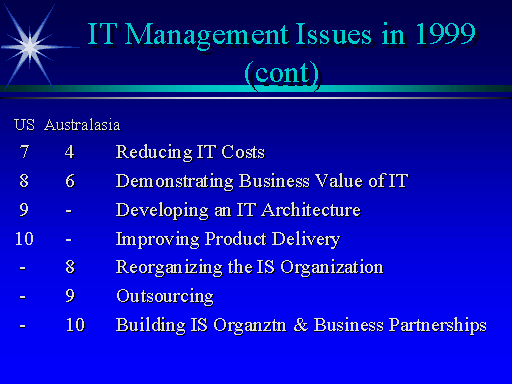 IT Management Issues in 1999 (cont)

| US | Australasia | |
|---|---|---|
| 7 | 4 | Reducing IT Costs |
| 8 | 6 | Demonstrating Business Value of IT |
| 9 | - | Developing an IT Architecture |
| 10 | - | Improving Product Delivery |
| - | 8 | Reorganizing the IS Organization |
| - | 9 | Outsourcing |
| - | 10 | Building IS Organztn & Business Partnerships |